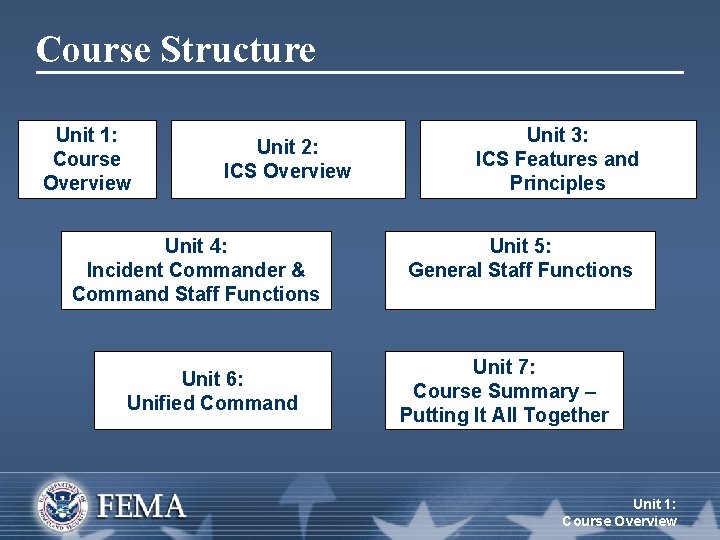 Course Structure

Unit 1:
Course Overview

Unit 2:
ICS Overview

Unit 3:
ICS Features and Principles

Unit 4:
Incident Commander & Command Staff Functions

Unit 5:
General Staff Functions

Unit 6:
Unified Command

Unit 7:
Course Summary – Putting It All Together

U.S. DEPARTMENT OF HOMELAND SECURITY

FEMA

Unit 1:
Course Overview